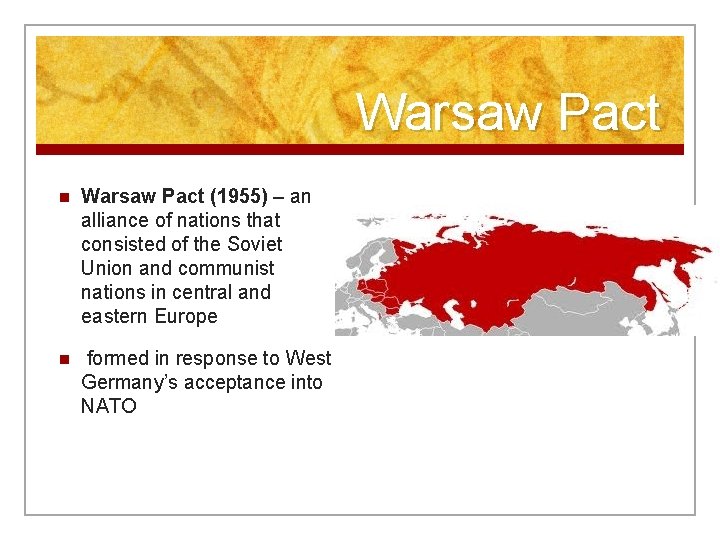 Warsaw Pact

Warsaw Pact (1955) – an alliance of nations that consisted of the Soviet Union and communist nations in central and eastern Europe

formed in response to West Germany's acceptance into NATO